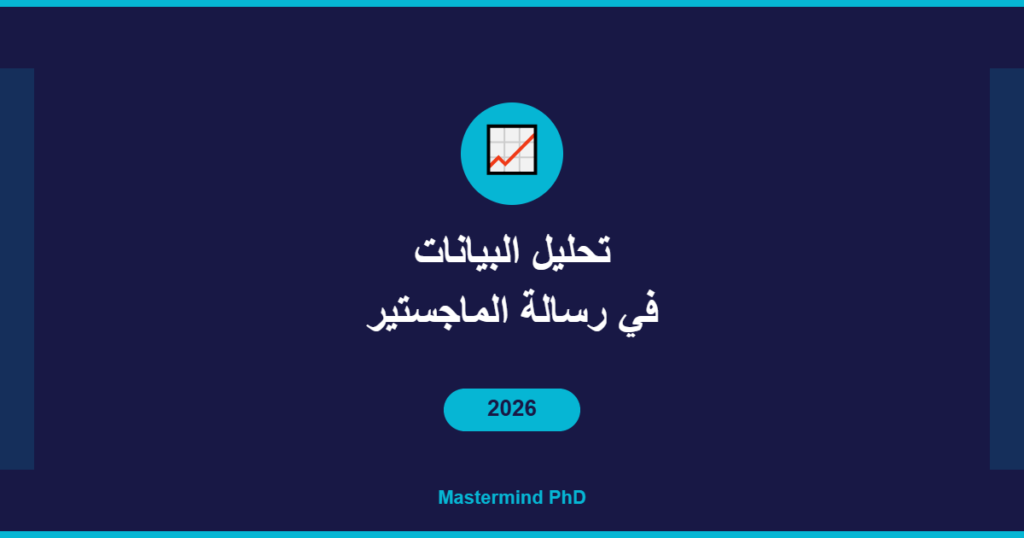 تحليل البيانات
في رسالة الماجستير

2026

Mastermind PhD